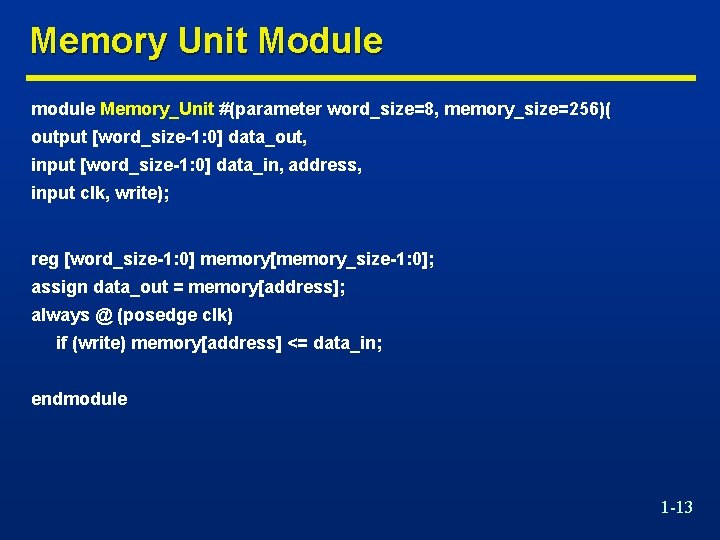 Memory Unit Module

module Memory_Unit #(parameter word_size=8, memory_size=256)(
output [word_size-1:0] data_out,
input [word_size-1:0] data_in, address,
input clk, write);

reg [word_size-1:0] memory[memory_size-1:0];
assign data_out = memory[address];
always @ (posedge clk)
if (write) memory[address] <= data_in;

endmodule

1-13